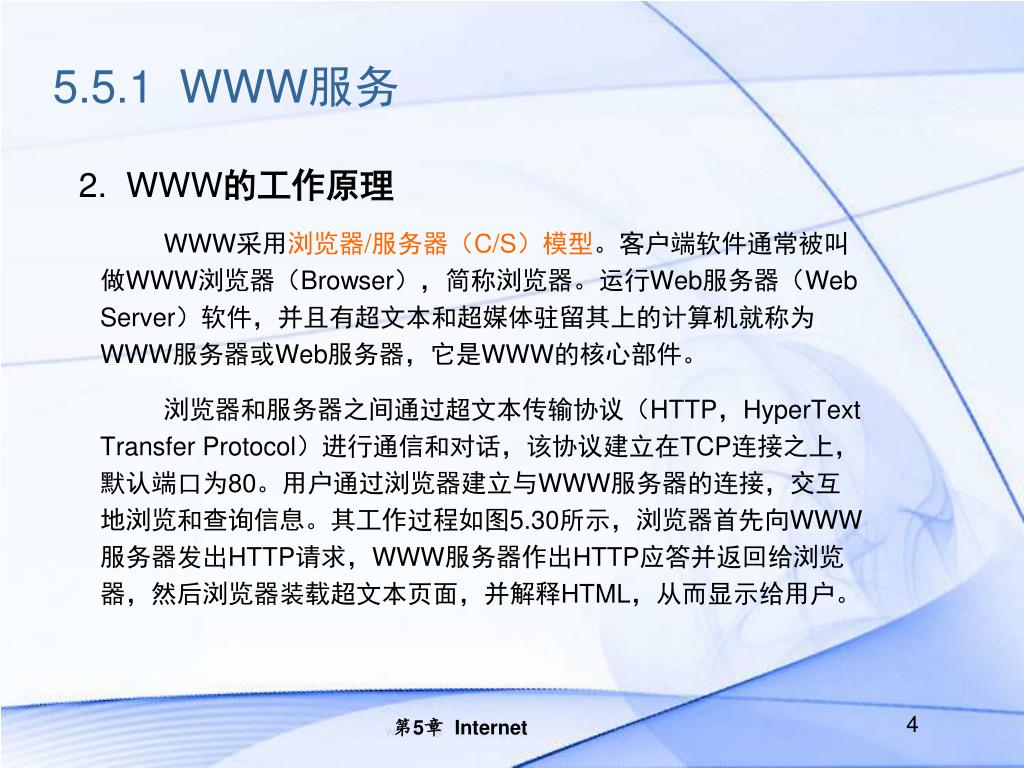 5.5.1 WWW服务

2. WWW的工作原理

WWW采用浏览器/服务器（C/S）模型。客户端软件通常被叫做WWW浏览器（Browser），简称浏览器。运行Web服务器（Web Server）软件，并且有超文本和超媒体驻留其上的计算机就称为WWW服务器或Web服务器，它是WWW的核心部件。

浏览器和服务器之间通过超文本传输协议（HTTP，HyperText Transfer Protocol）进行通信和对话，该协议建立在TCP连接之上，默认端口为80。用户通过浏览器建立与WWW服务器的连接，交互地浏览和查询信息。其工作过程如图5.30所示，浏览器首先向WWW服务器发出HTTP请求，WWW服务器作出HTTP应答并返回给浏览器，然后浏览器装载超文本页面，并解释HTML，从而显示给用户。

第5章 Internet

4